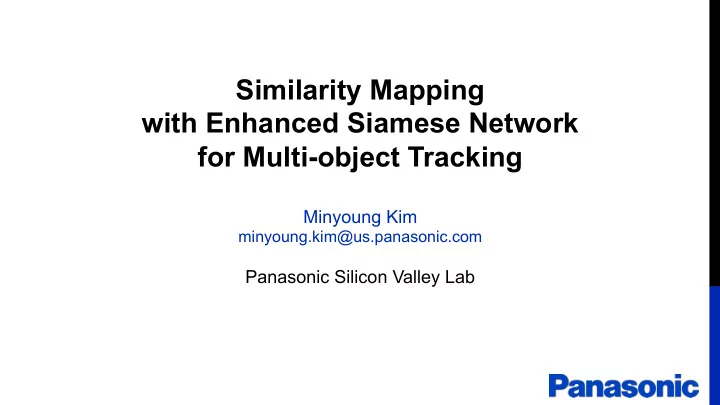 Similarity Mapping with Enhanced Siamese Network for Multi-object Tracking

Minyoung Kim
minyoung.kim@us.panasonic.com

Panasonic Silicon Valley Lab

Panasonic